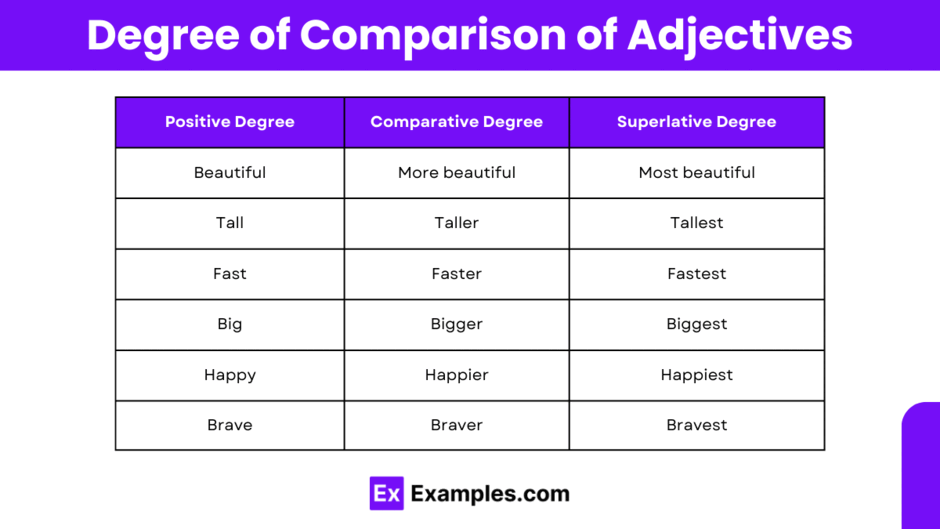 Degree of Comparison of Adjectives

| Positive Degree | Comparative Degree | Superlative Degree |
|---|---|---|
| Beautiful | More beautiful | Most beautiful |
| Tall | Taller | Tallest |
| Fast | Faster | Fastest |
| Big | Bigger | Biggest |
| Happy | Happier | Happiest |
| Brave | Braver | Bravest |

Ex Examples.com